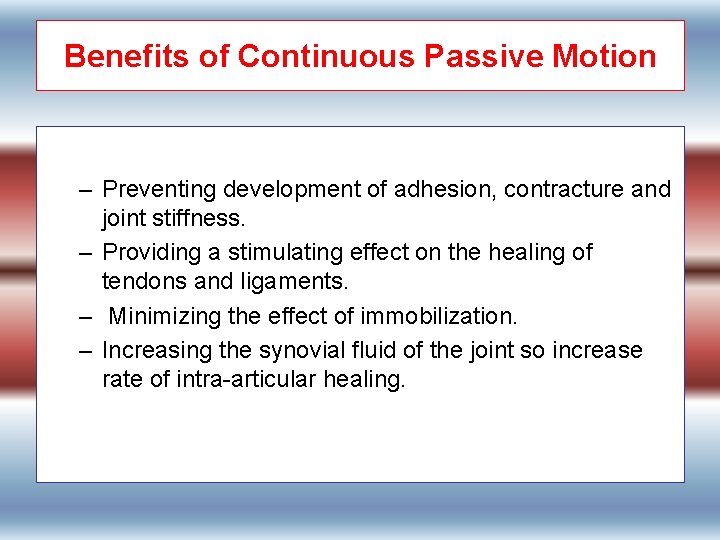 Benefits of Continuous Passive Motion

– Preventing development of adhesion, contracture and joint stiffness.

– Providing a stimulating effect on the healing of tendons and ligaments.

– Minimizing the effect of immobilization.

– Increasing the synovial fluid of the joint so increase rate of intra-articular healing.